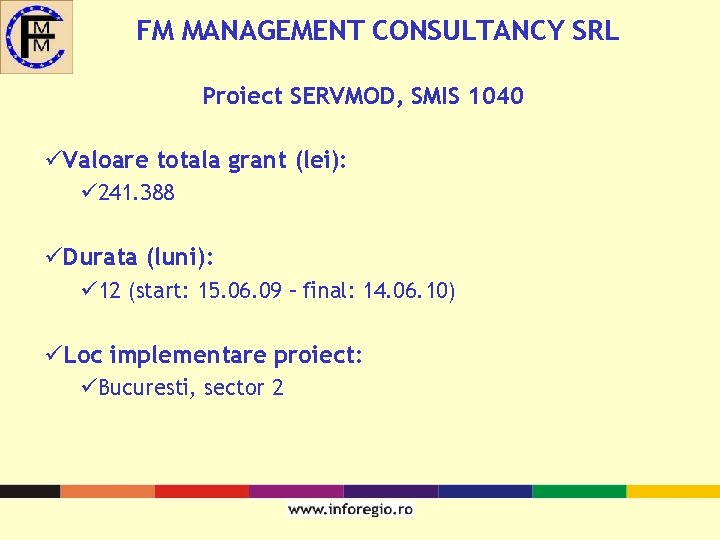 FMMC

FM MANAGEMENT CONSULTANCY SRL

Proiect SERVMOD, SMIS 1040

✓Valoare totala grant (lei):

✓241.388

✓Durata (luni):

✓12 (start: 15.06.09 – final: 14.06.10)

✓Loc implementare proiect:

✓Bucuresti, sector 2

www.inforegio.ro